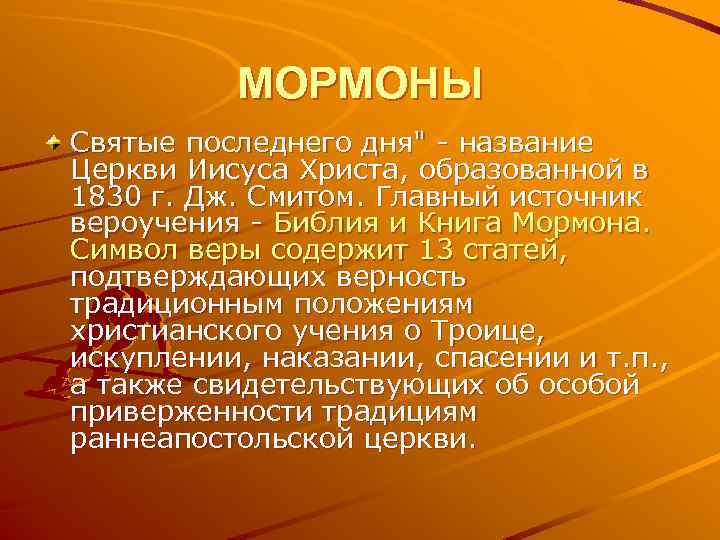 МОРМОНЫ

Святые последнего дня" - название Церкви Иисуса Христа, образованной в 1830 г. Дж. Смитом. Главный источник вероучения - Библия и Книга Мормона. Символ веры содержит 13 статей, подтверждающих верность традиционным положениям христианского учения о Троице, искуплении, наказании, спасении и т.п., а также свидетельствующих об особой приверженности традициям раннеапостольской церкви.